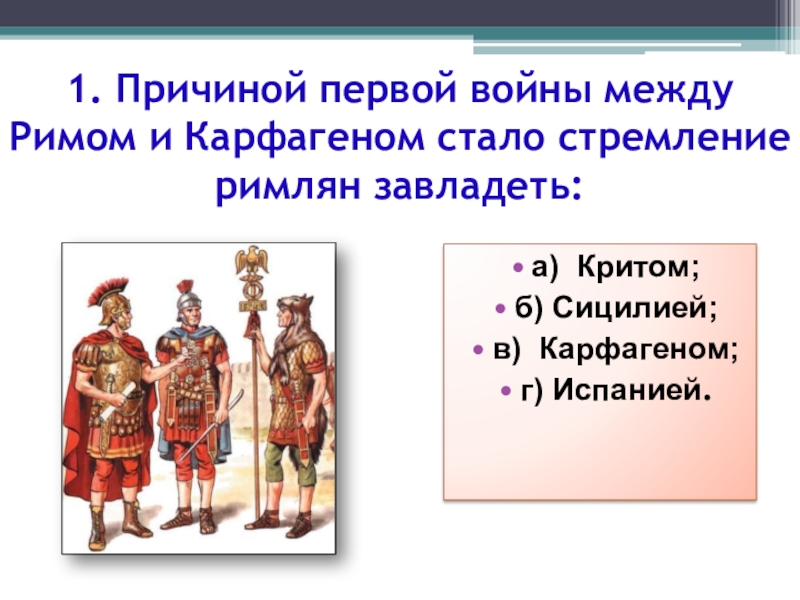 1. Причиной первой войны между Римом и Карфагеном стало стремление римлян завладеть:

• а) Критом;
• б) Сицилией;
• в) Карфагеном;
• г) Испанией.